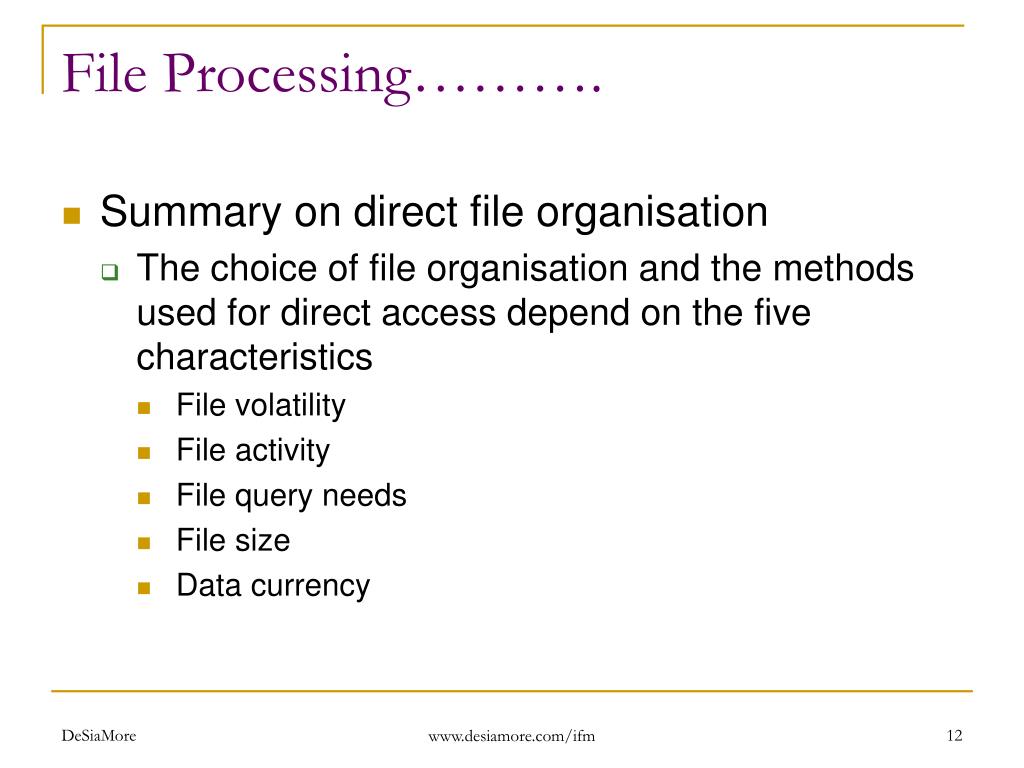 File Processing……….

Summary on direct file organisation

The choice of file organisation and the methods used for direct access depend on the five characteristics

File volatility

File activity

File query needs

File size

Data currency

DeSiaMore

www.desiamore.com/ifm

12